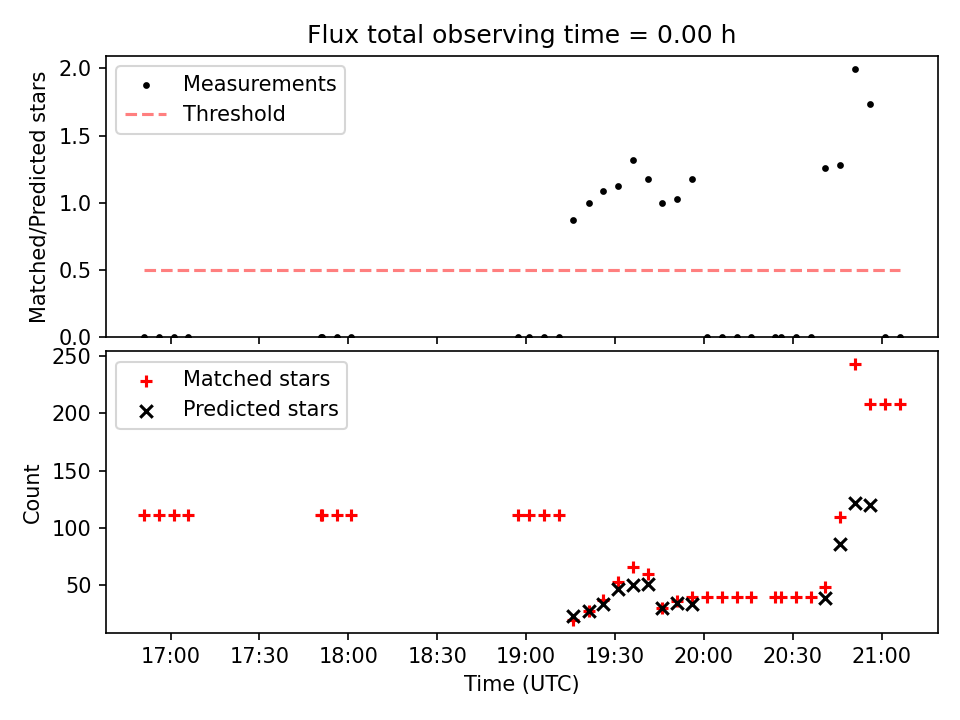 Flux total observing time = 0.00 h

Measurements
Threshold

Matched/Predicted stars

2.0
1.5
1.0
0.5
0.0

Matched stars
Predicted stars

Count

250
200
150
100
50

17:00
17:30
18:00
18:30
19:00
19:30
20:00
20:30
21:00

Time (UTC)